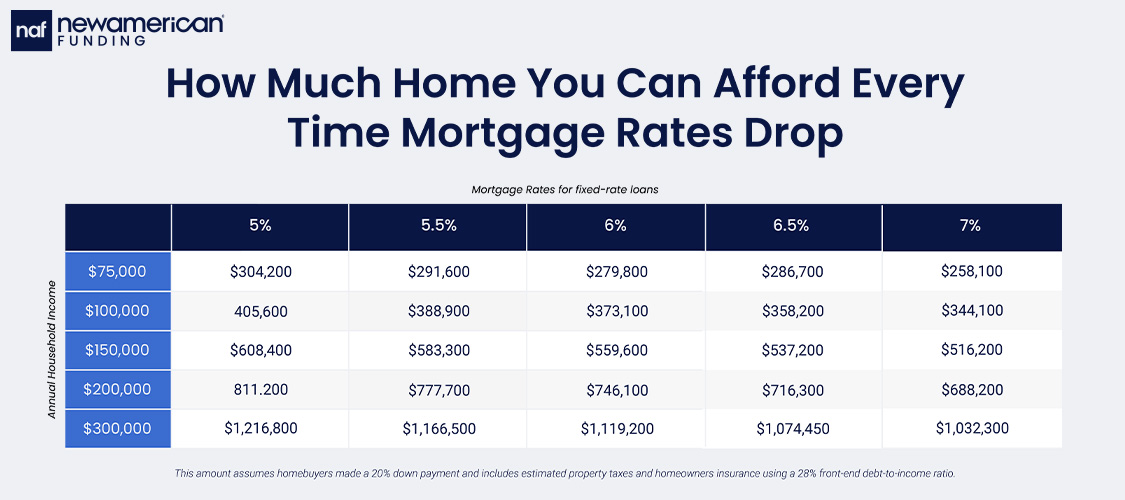 naf newamerican FUNDING

How Much Home You Can Afford Every Time Mortgage Rates Drop

Mortgage Rates for fixed-rate loans

Annual Household Income

| | 5% | 5.5% | 6% | 6.5% | 7% |
|---|---|---|---|---|---|
| \$75,000 | \$304,200 | \$291,600 | \$279,800 | \$286,700 | \$258,100 |
| \$100,000 | 405,600 | \$388,900 | \$373,100 | \$358,200 | \$344,100 |
| \$150,000 | \$608,400 | \$583,300 | \$559,600 | \$537,200 | \$516,200 |
| \$200,000 | 811.200 | \$777,700 | \$746,100 | \$716,300 | \$688,200 |
| \$300,000 | \$1,216,800 | \$1,166,500 | \$1,119,200 | \$1,074,450 | \$1,032,300 |

This amount assumes homebuyers made a 20% down payment and includes estimated property taxes and homeowners insurance using a 28% front-end debt-to-income ratio.